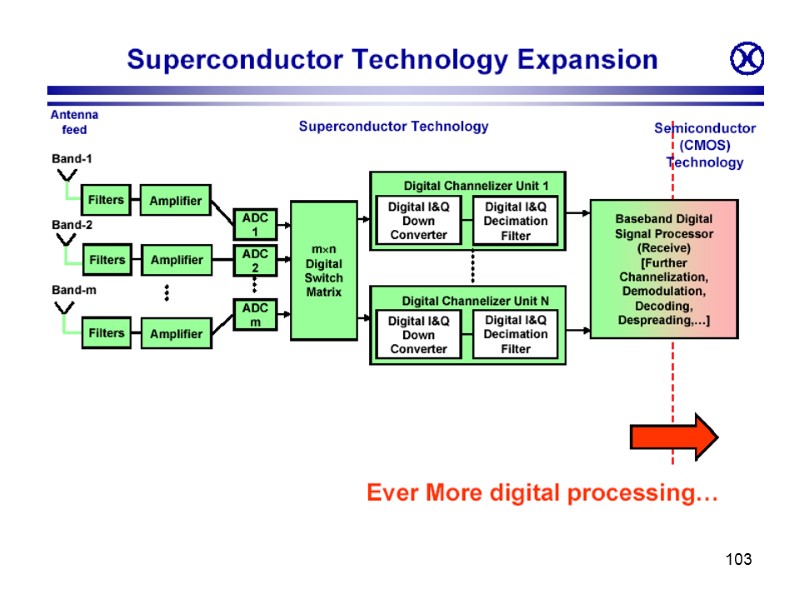 Superconductor Technology Expansion

Antenna feed

Superconductor Technology

Semiconductor (CMOS) Technology

Band-1

Filters

Amplifier

ADC 1

Band-2

Filters

Amplifier

ADC 2

Band-m

Filters

Amplifier

ADC m

m×n Digital Switch Matrix

Digital Channelizer Unit 1

Digital I&Q Down Converter

Digital I&Q Decimation Filter

Digital Channelizer Unit N

Digital I&Q Down Converter

Digital I&Q Decimation Filter

Baseband Digital Signal Processor (Receive) [Further Channelization, Demodulation, Decoding, Despreading,...]

Ever More digital processing…

103